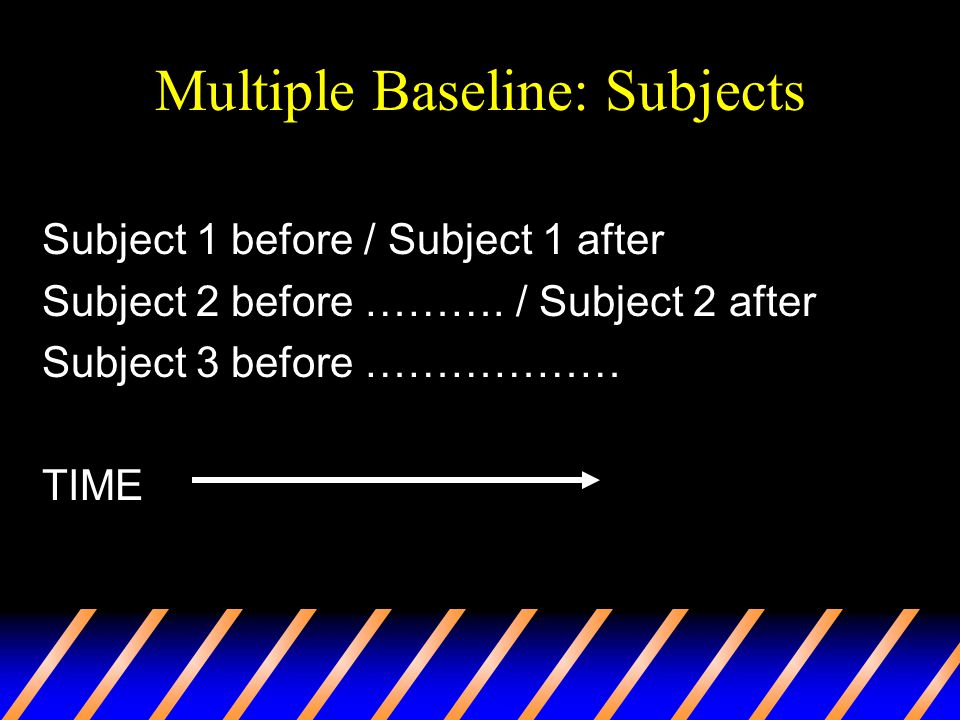 Multiple Baseline: Subjects

Subject 1 before / Subject 1 after
Subject 2 before ………. / Subject 2 after
Subject 3 before ………………

TIME